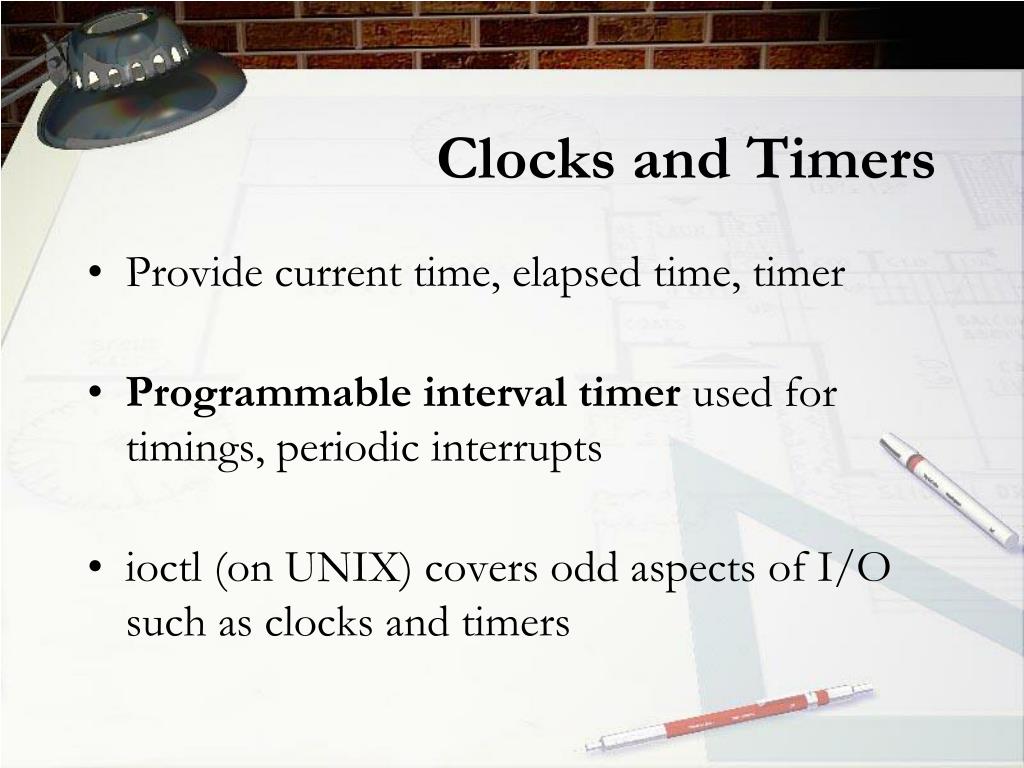 Clocks and Timers

• Provide current time, elapsed time, timer

• Programmable interval timer used for timings, periodic interrupts

• ioctl (on UNIX) covers odd aspects of I/O such as clocks and timers